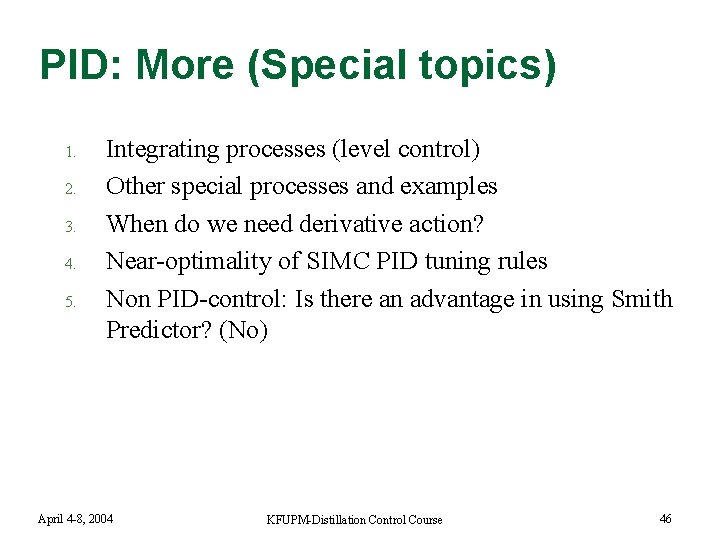 PID: More (Special topics)

1. Integrating processes (level control)
2. Other special processes and examples
3. When do we need derivative action?
4. Near-optimality of SIMC PID tuning rules
5. Non PID-control: Is there an advantage in using Smith Predictor? (No)

April 4-8, 2004

KFUPM-Distillation Control Course

46